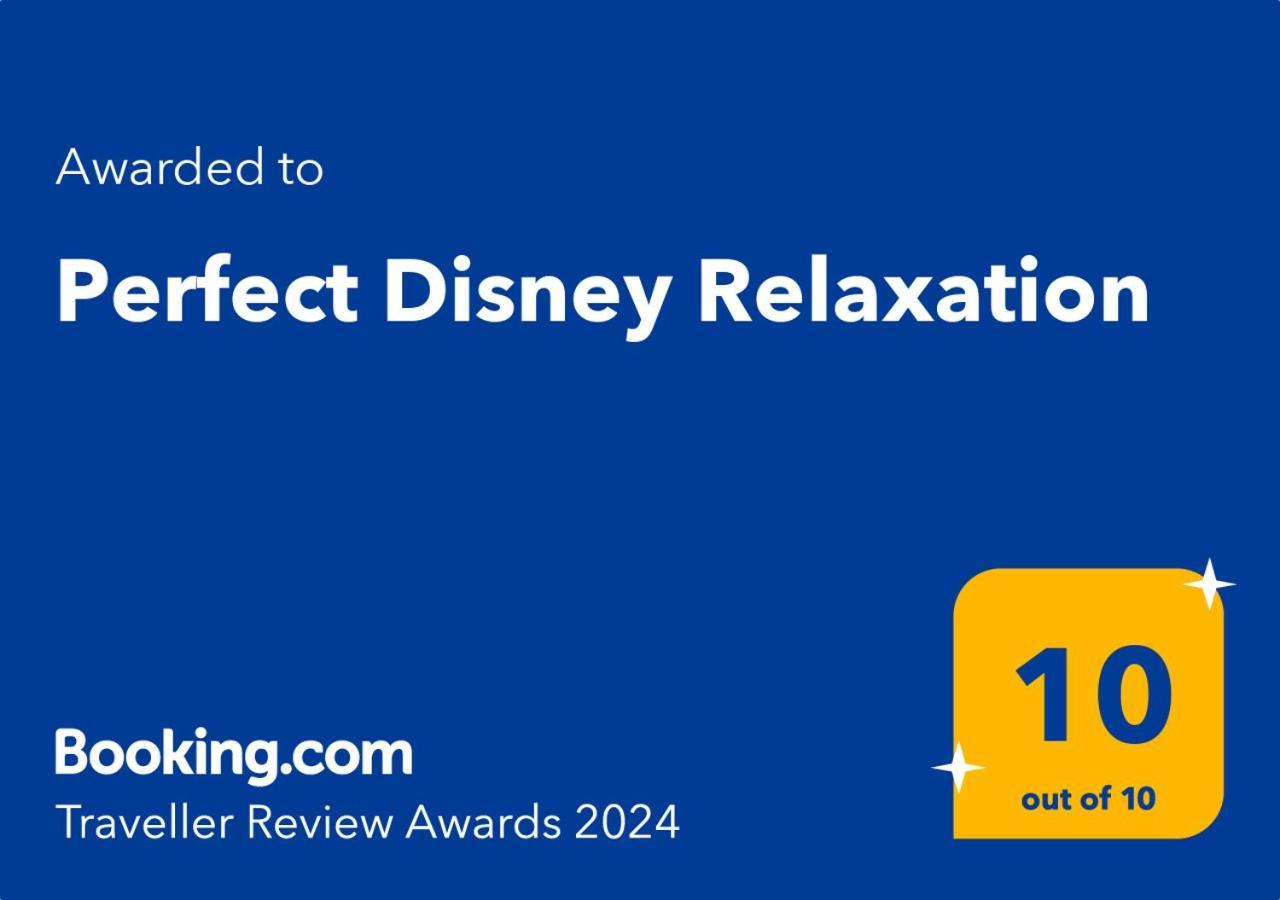 Awarded to

Perfect Disney Relaxation

Booking.com
Traveller Review Awards 2024

10
out of 10